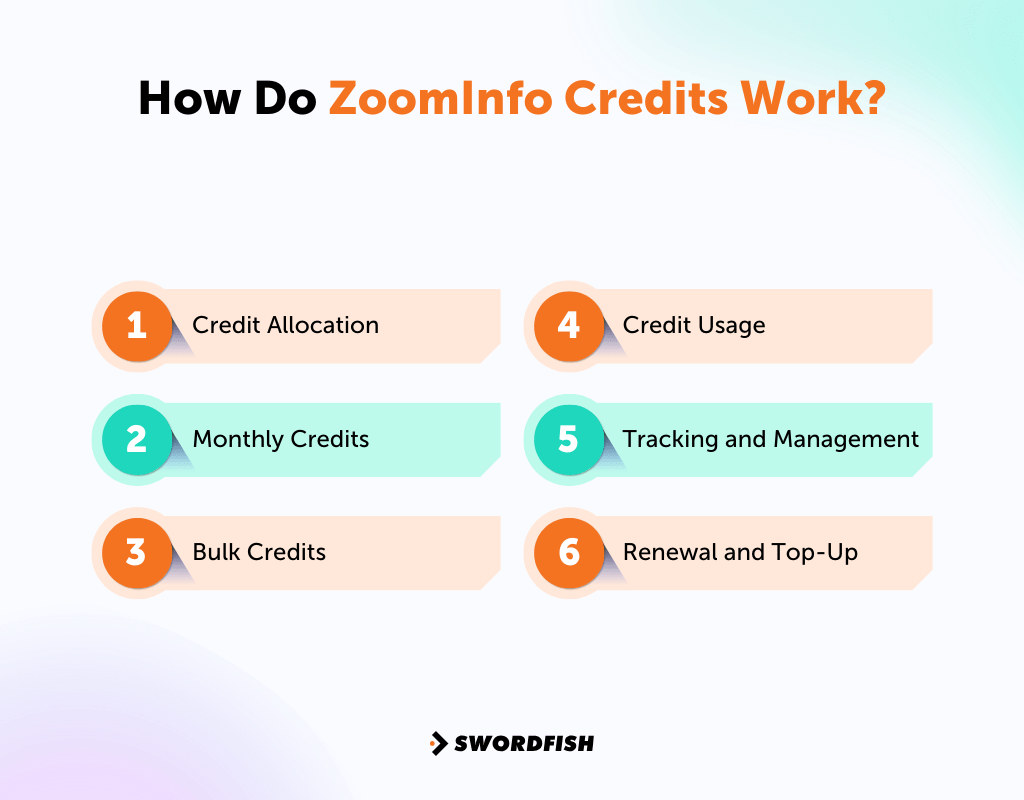 How Do ZoomInfo Credits Work?

1 Credit Allocation

2 Monthly Credits

3 Bulk Credits

4 Credit Usage

5 Tracking and Management

6 Renewal and Top-Up

SWORDFISH